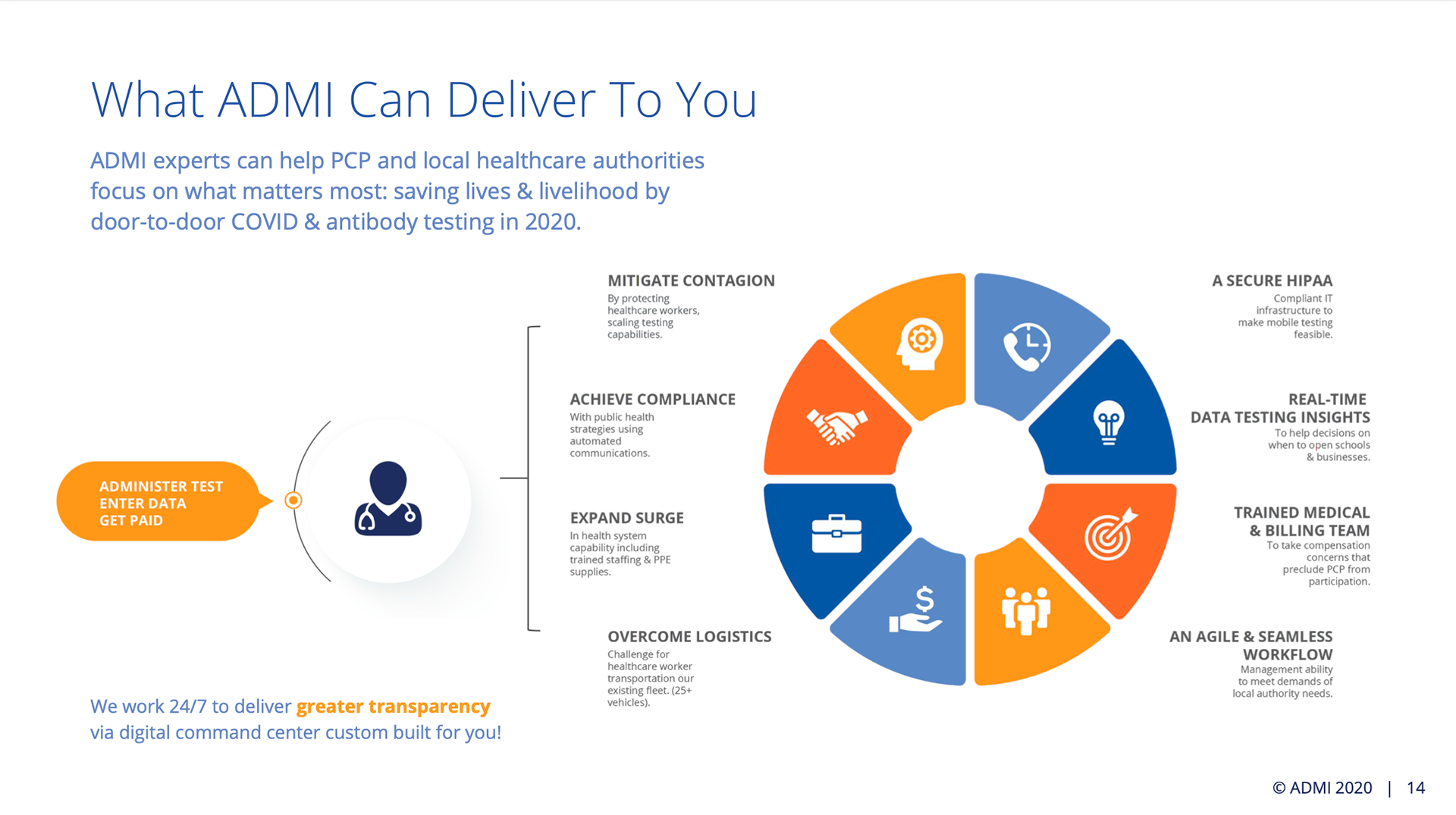 What ADMI Can Deliver To You

ADMI experts can help PCP and local healthcare authorities focus on what matters most: saving lives & livelihood by door-to-door COVID & antibody testing in 2020.

ADMINISTER TEST
ENTER DATA
GET PAID

MITIGATE CONTAGION
By protecting healthcare workers, scaling testing capabilities.

ACHIEVE COMPLIANCE
With public health strategies using automated communications.

EXPAND SURGE
In health system capability including trained staffing & PPE supplies.

OVERCOME LOGISTICS
Challenge for healthcare worker transportation our existing fleet. (25+ vehicles).

A SECURE HIPAA
Compliant IT infrastructure to make mobile testing feasible.

REAL-TIME DATA TESTING INSIGHTS
To help decisions on when to open schools & businesses.

TRAINED MEDICAL & BILLING TEAM
To take compensation concerns that preclude PCP from participation.

AN AGILE & SEAMLESS WORKFLOW
Management ability to meet demands of local authority needs.

We work 24/7 to deliver greater transparency via digital command center custom built for you!

© ADMI 2020 | 14